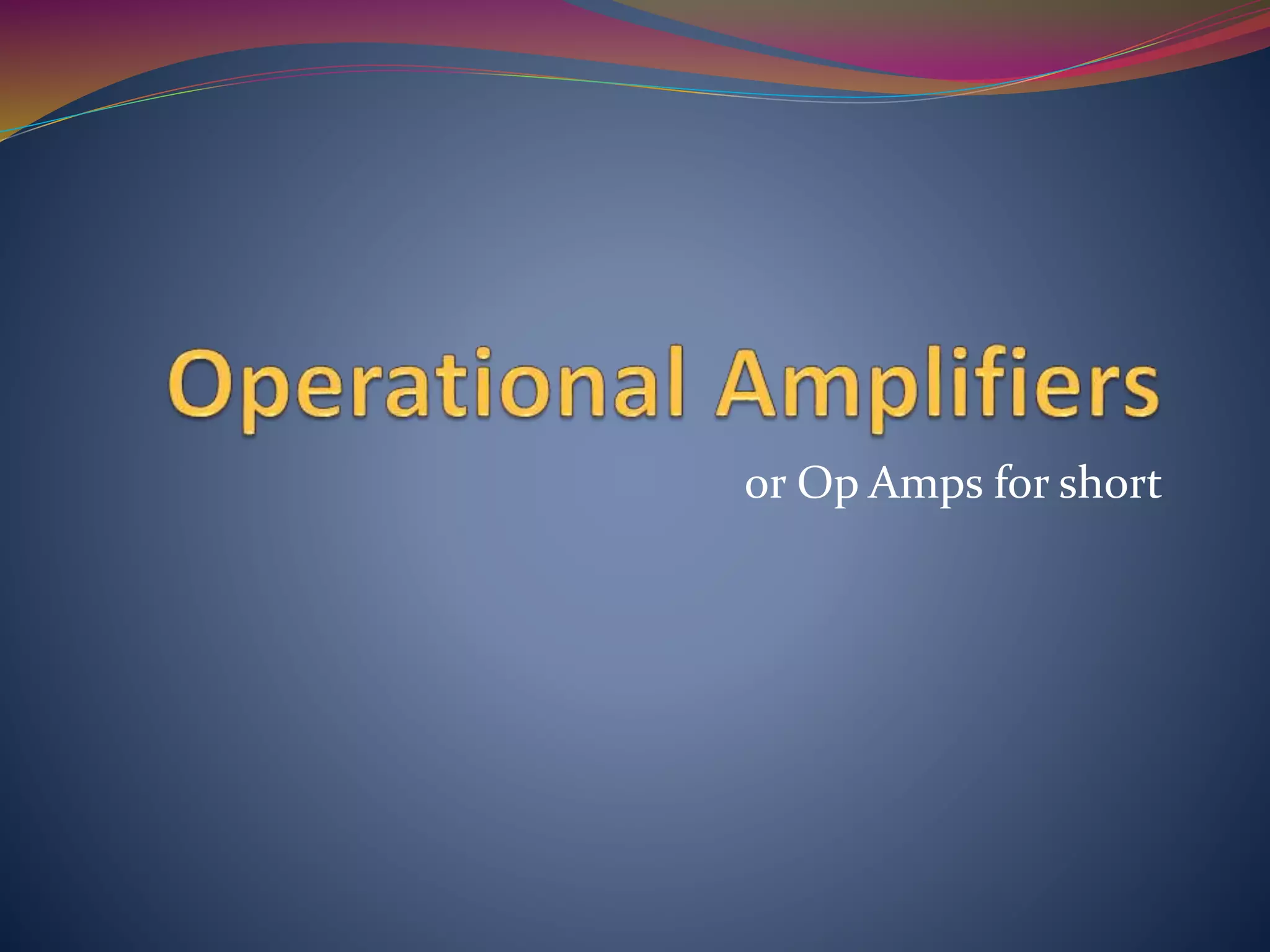 Operational Amplifiers

or Op Amps for short